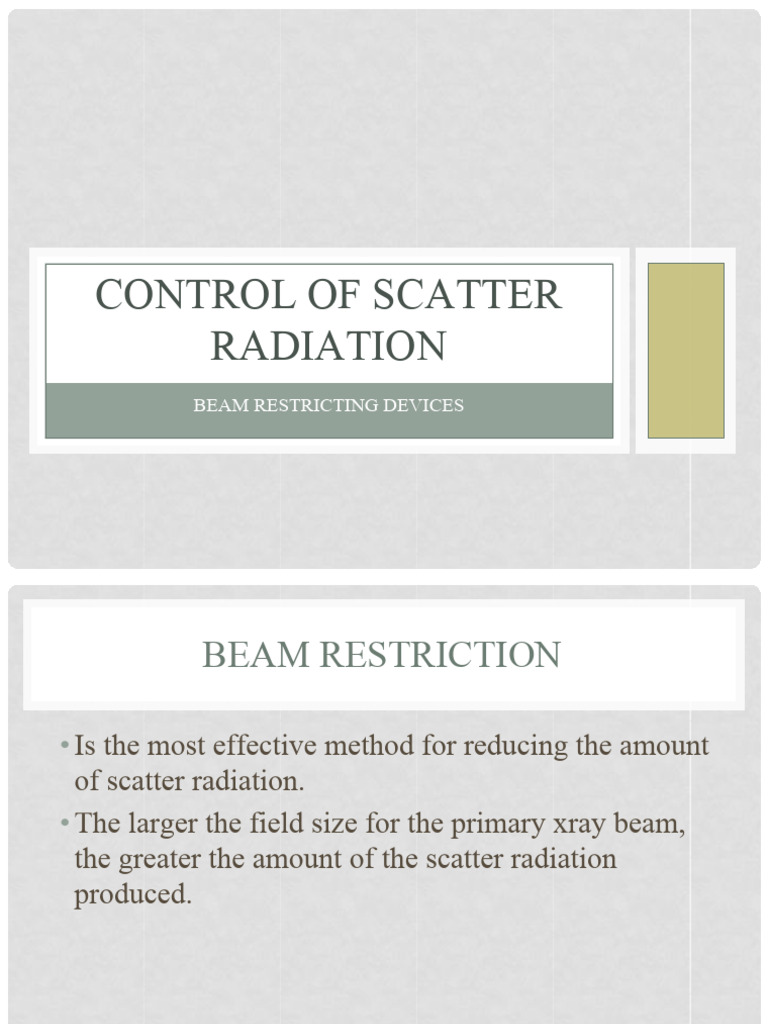 CONTROL OF SCATTER RADIATION

BEAM RESTRICTING DEVICES

BEAM RESTRICTION

• Is the most effective method for reducing the amount of scatter radiation.

• The larger the field size for the primary xray beam, the greater the amount of the scatter radiation produced.